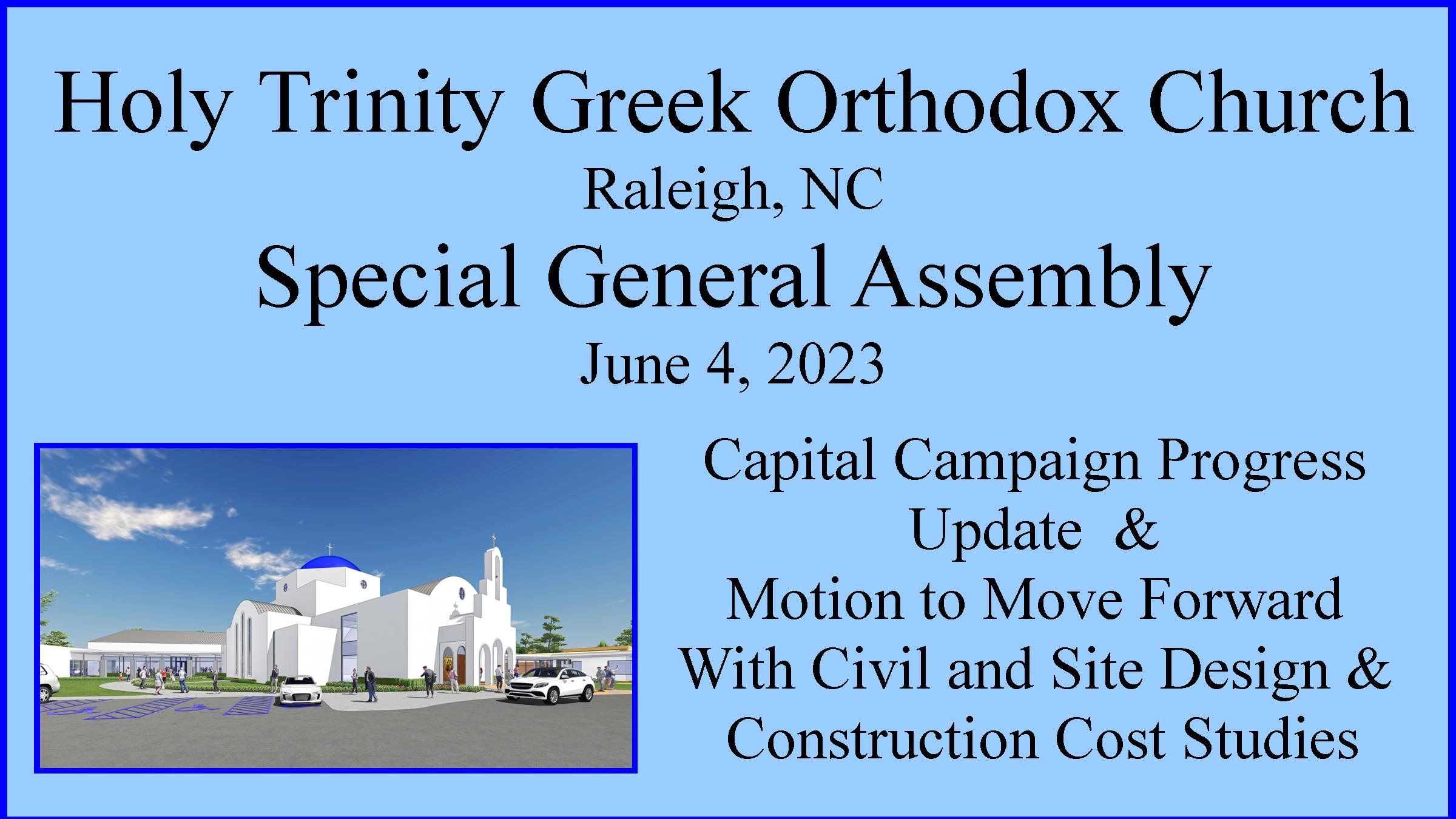 Holy Trinity Greek Orthodox Church
Raleigh, NC
Special General Assembly
June 4, 2023

Capital Campaign Progress
Update &
Motion to Move Forward
With Civil and Site Design &
Construction Cost Studies